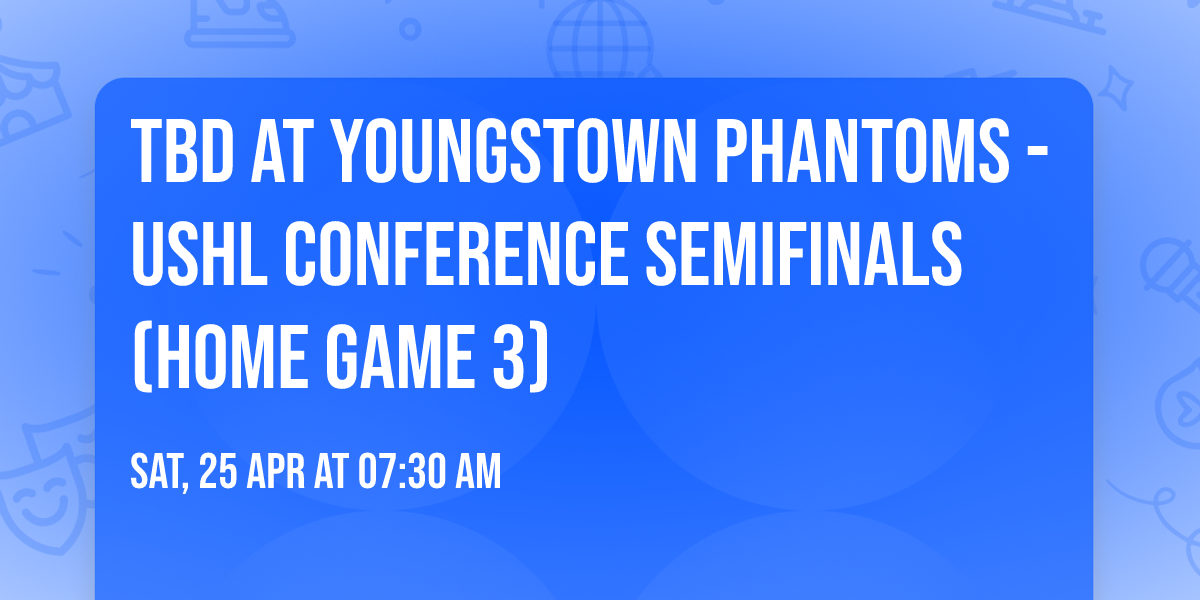 TBD AT YOUNGSTOWN PHANTOMS - USHL CONFERENCE SEMIFINALS (HOME GAME 3)

SAT, 25 APR AT 07:30 AM